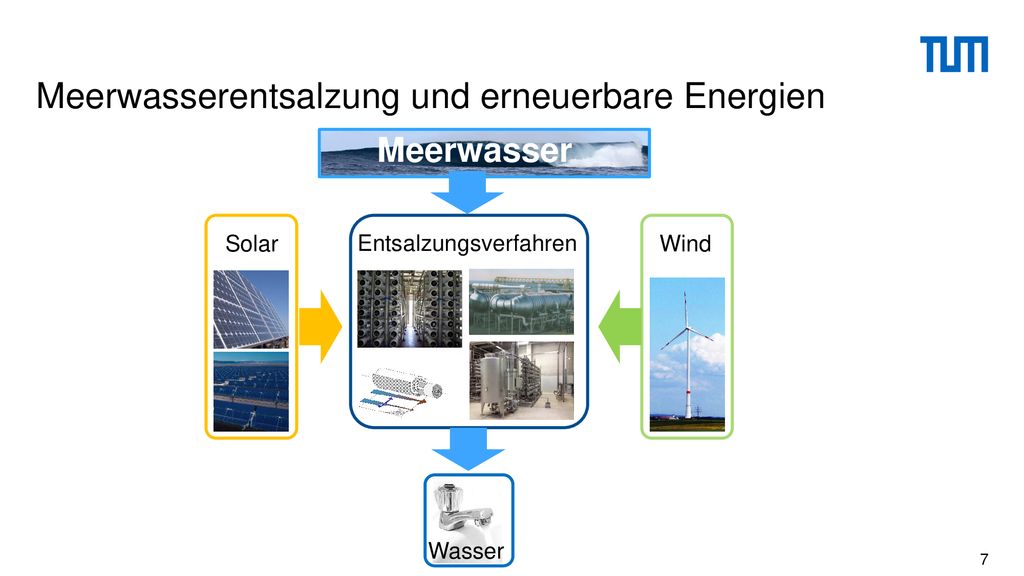 TUM

Meerwasserentsalzung und erneuerbare Energien

Meerwasser

Solar

Entsalzungsverfahren

Wind

Wasser

7